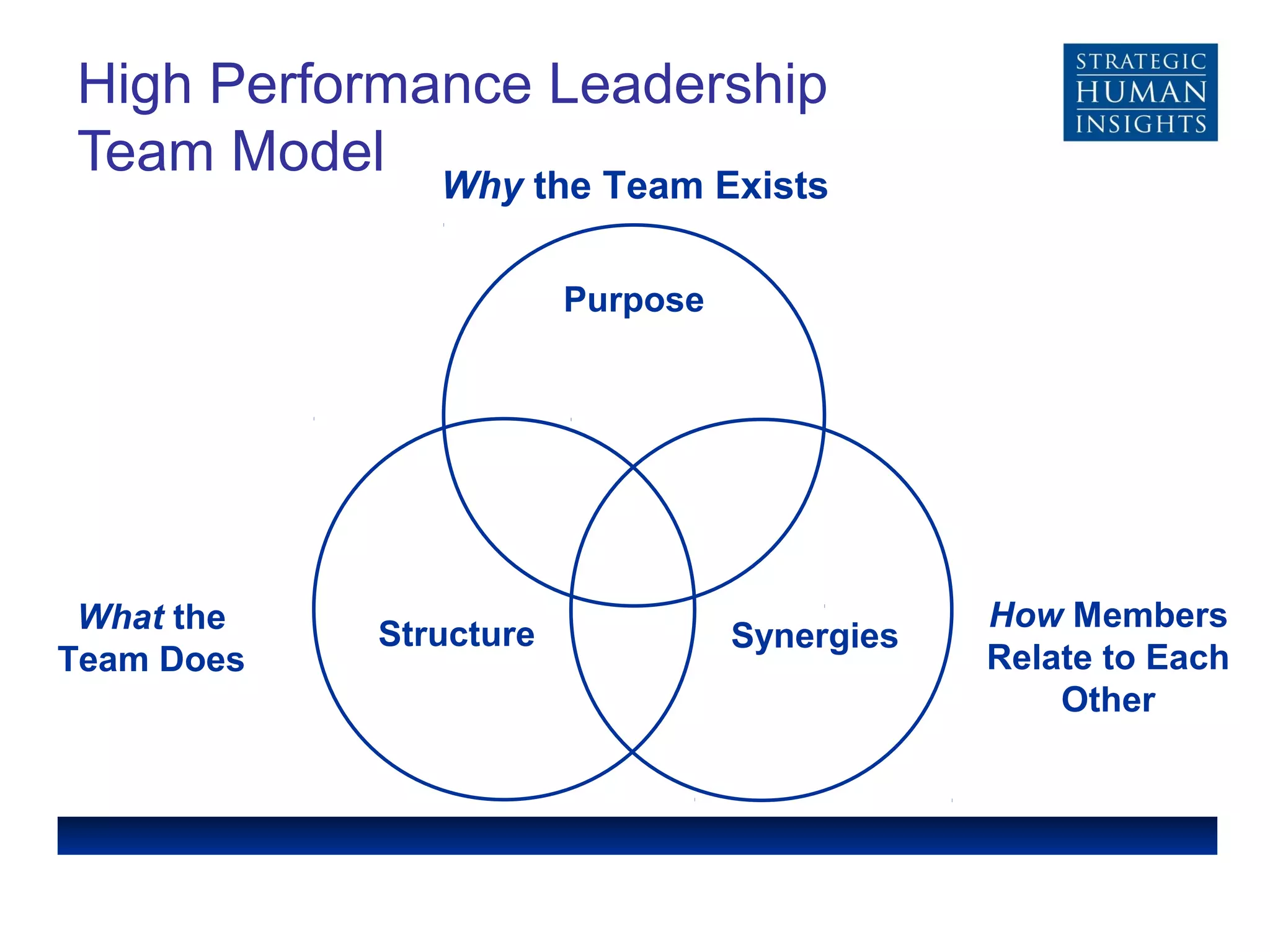 High Performance Leadership Team Model

STRATEGIC
HUMAN
INSIGHTS

Why the Team Exists

Purpose

What the Team Does

Structure

Synergies

How Members Relate to Each Other